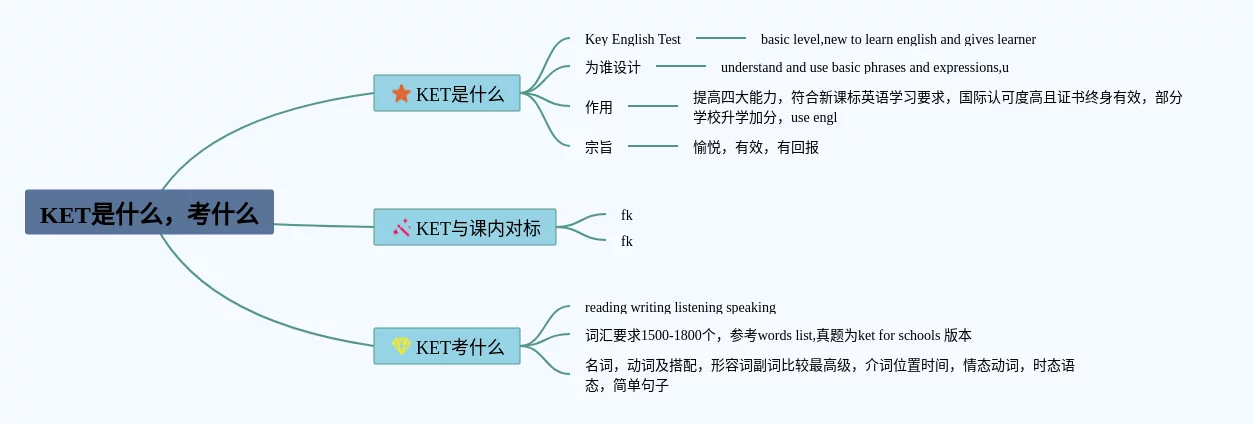 KET是什么，考什么

KET是什么

Key English Test

basic level,new to learn english and gives learner

为谁设计

understand and use basic phrases and expressions,u

作用

提高四大能力，符合新课标英语学习要求，国际认可度高且证书终身有效，部分学校升学加分，use engl

宗旨

愉悦，有效，有回报

KET与课内对标

fk

fk

KET考什么

reading writing listening speaking

词汇要求1500-1800个，参考words list,真题为ket for schools 版本

名词，动词及搭配，形容词副词比较最高级，介词位置时间，情态动词，时态语态，简单句子